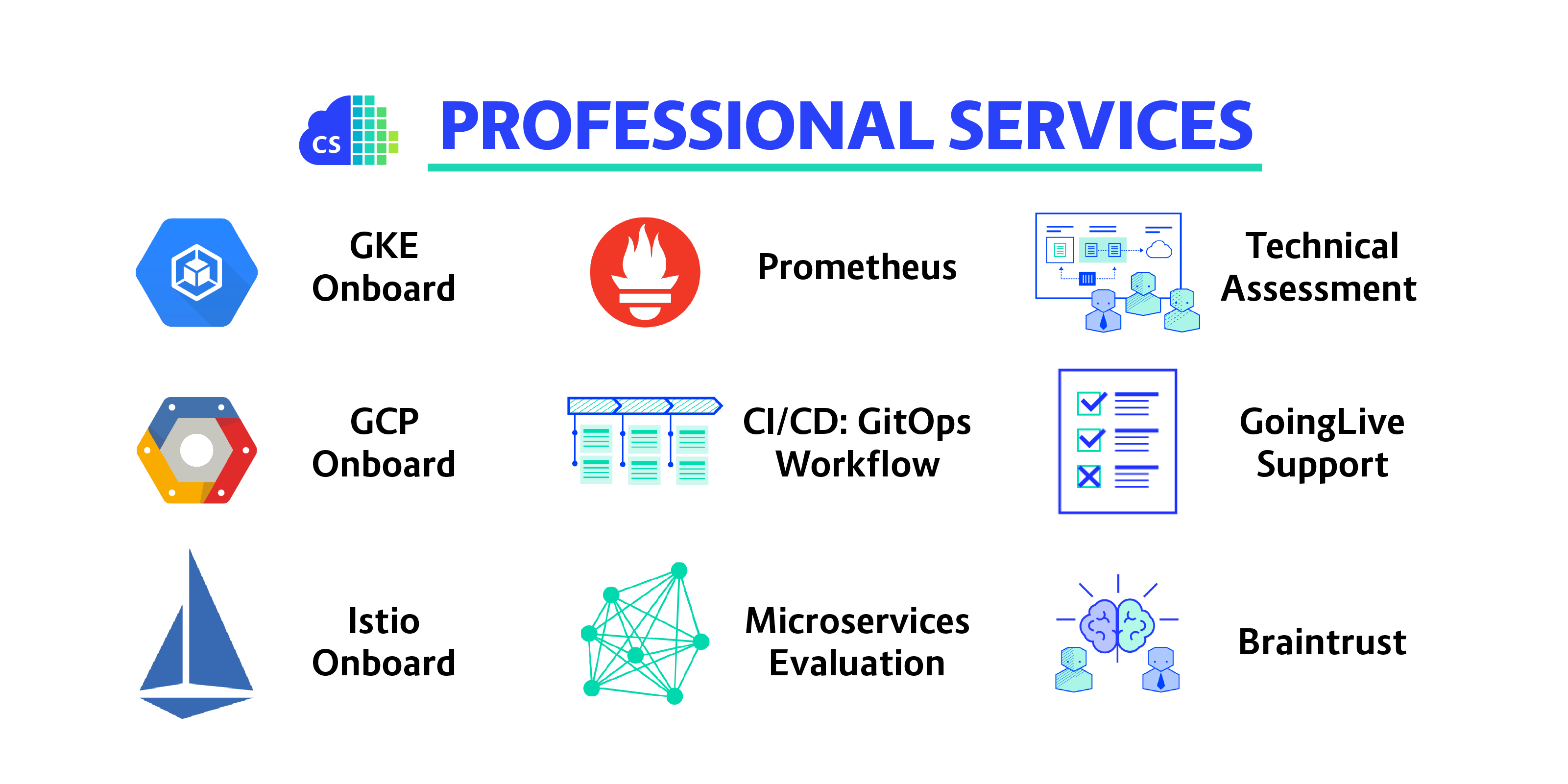 CS

PROFESSIONAL SERVICES

GKE Onboard

Prometheus

Technical Assessment

GCP Onboard

CI/CD: GitOps Workflow

GoingLive Support

Istio Onboard

Microservices Evaluation

Braintrust